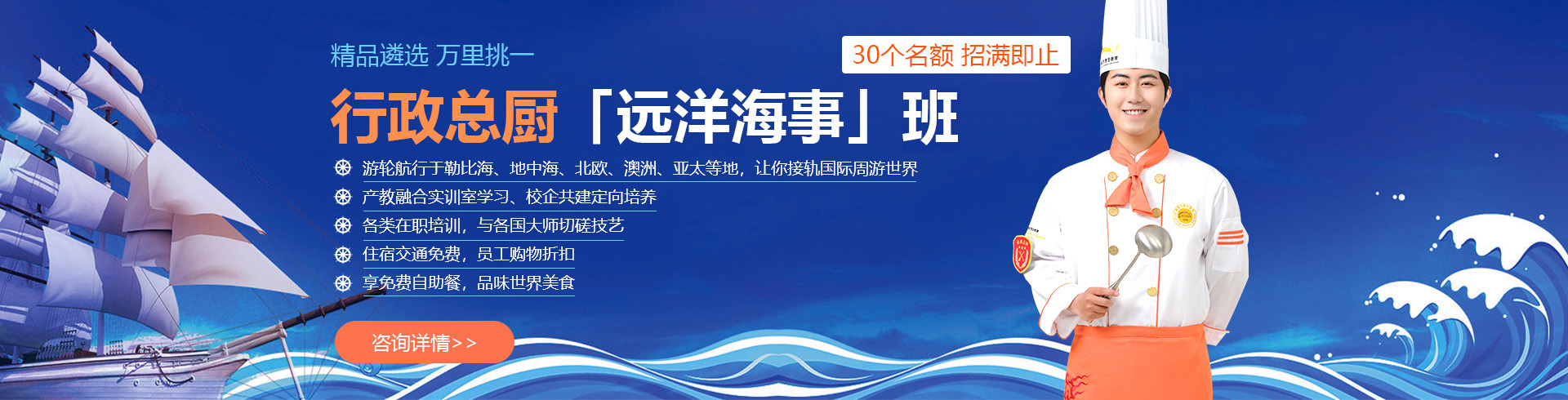 精品遴选 万里挑一

30个名额 招满即止

行政总厨「远洋海事」班

游轮航行于勒比海、地中海、北欧、澳洲、亚太等地，让你接轨国际周游世界

产教融合实训室学习、校企共建定向培养

各类在职培训，与各国大师切磋技艺

住宿交通免费，员工购物折扣

享免费自助餐，品味世界美食

咨询详情>>